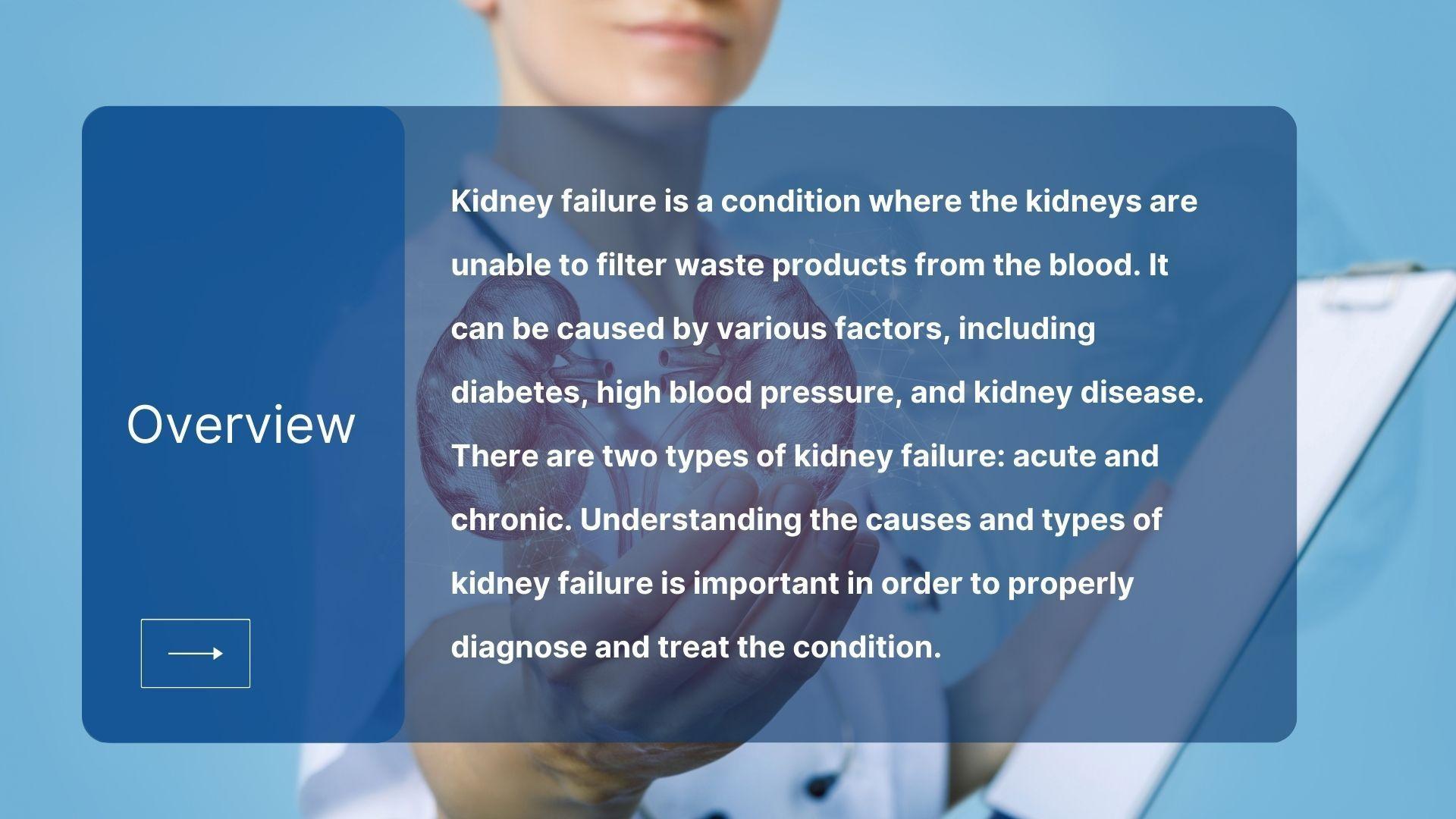 Overview

Kidney failure is a condition where the kidneys are unable to filter waste products from the blood. It can be caused by various factors, including diabetes, high blood pressure, and kidney disease. There are two types of kidney failure: acute and chronic. Understanding the causes and types of kidney failure is important in order to properly diagnose and treat the condition.